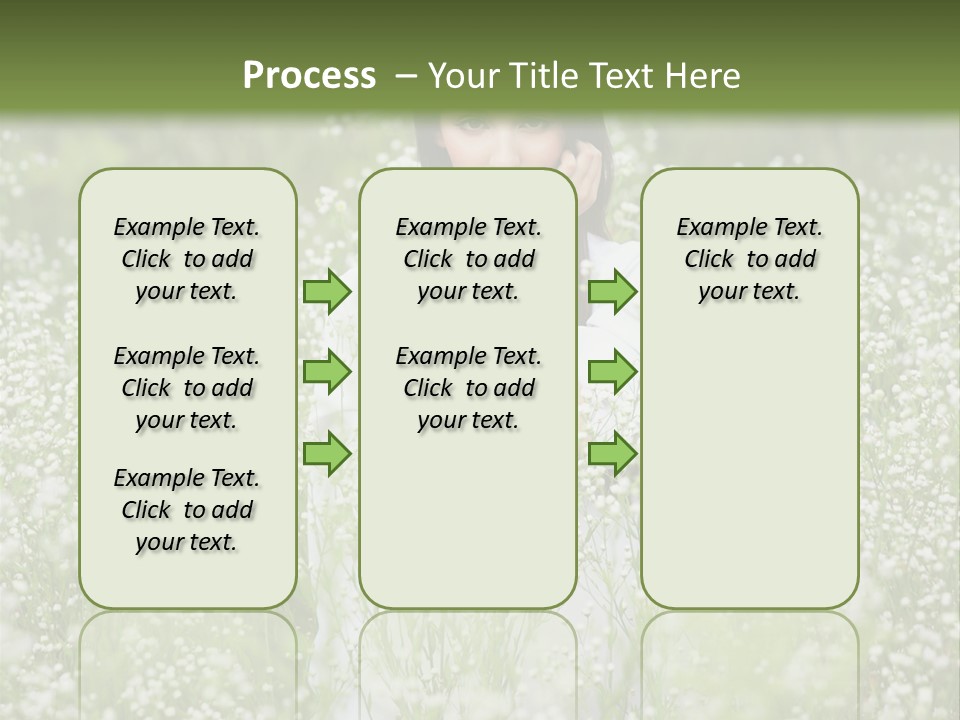 Process – Your Title Text Here

Example Text. Click to add your text.

Example Text. Click to add your text.

Example Text. Click to add your text.

Example Text. Click to add your text.

Example Text. Click to add your text.

Example Text. Click to add your text.